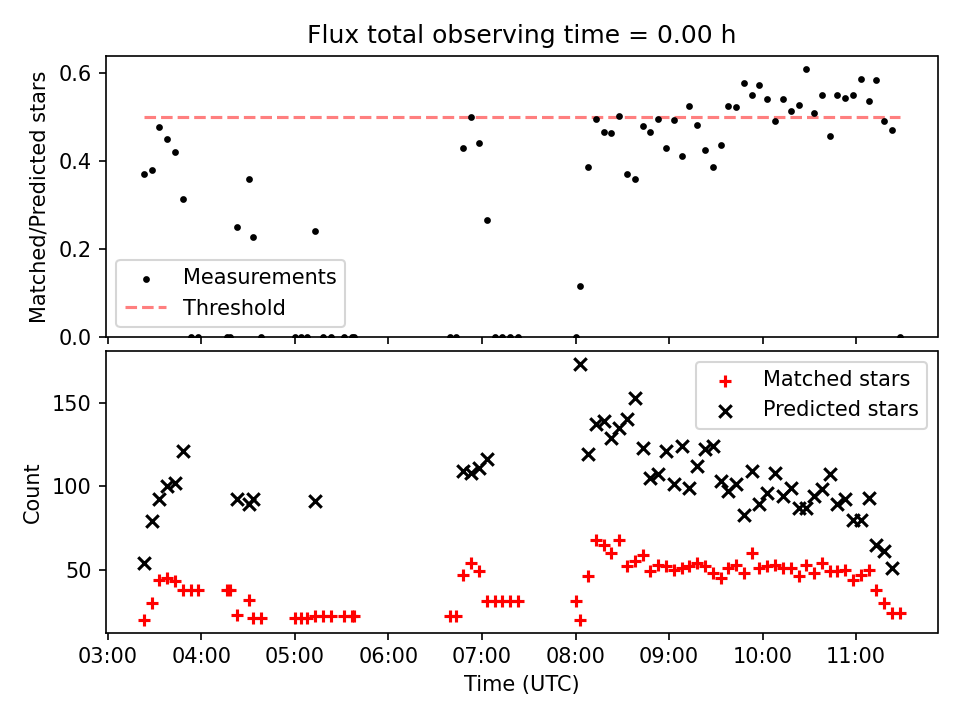 Flux total observing time = 0.00 h

Matched/Predicted stars

0.6
0.4
0.2
0.0

Measurements
Threshold

Count

150
100
50

Matched stars
Predicted stars

03:00 04:00 05:00 06:00 07:00 08:00 09:00 10:00 11:00

Time (UTC)